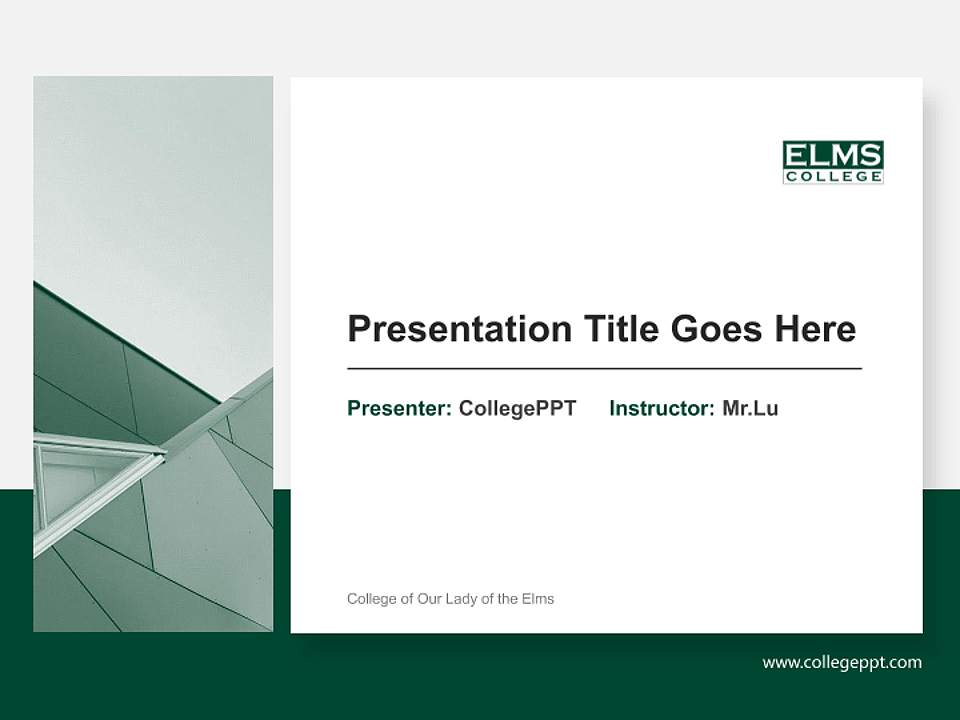 ELMS
COLLEGE

Presentation Title Goes Here

Presenter: CollegePPT Instructor: Mr.Lu

College of Our Lady of the Elms

www.collegeppt.com